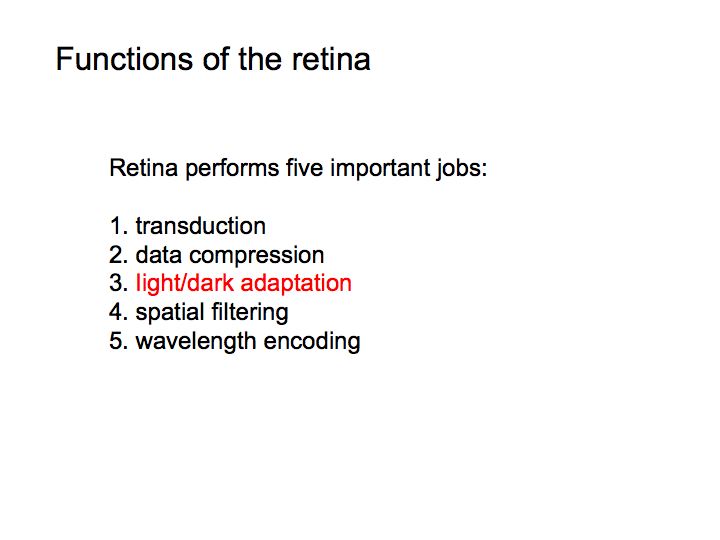 Functions of the retina

Retina performs five important jobs:

1. transduction
2. data compression
3. light/dark adaptation
4. spatial filtering
5. wavelength encoding